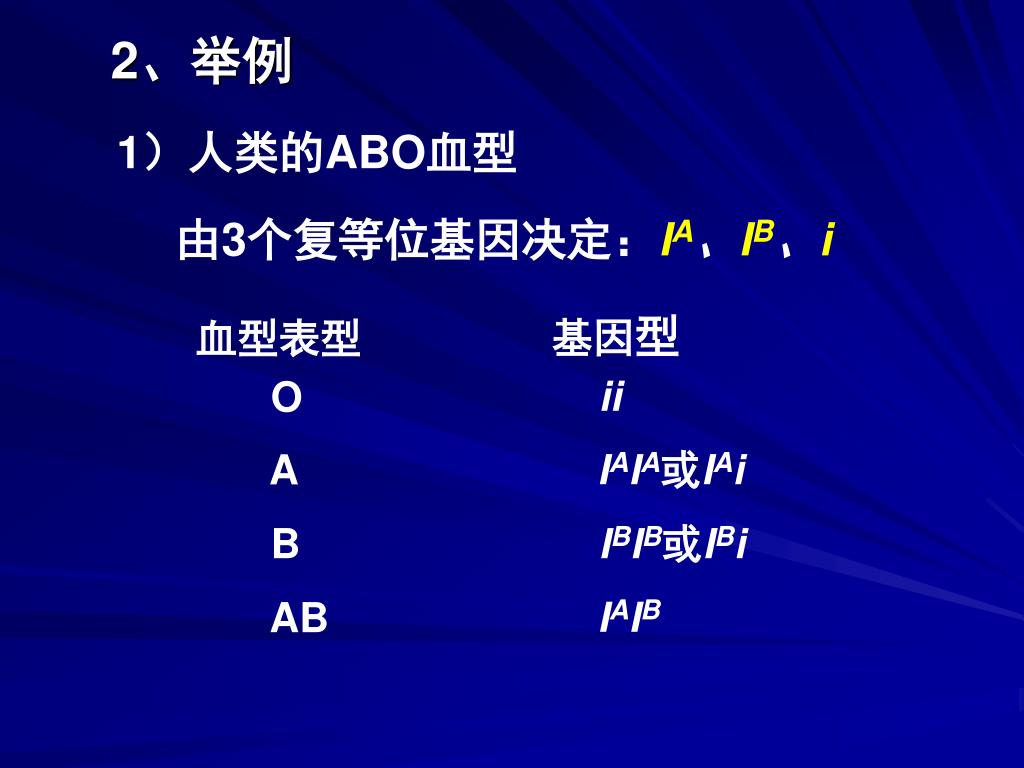 2、举例

1）人类的ABO血型

由3个复等位基因决定：$I^A$、$I^B$、$i$

| 血型表型 | 基因型 |
|---|---|
| O | $ii$ |
| A | $I^AI^A$或$I^Ai$ |
| B | $I^BI^B$或$I^Bi$ |
| AB | $I^AI^B$ |